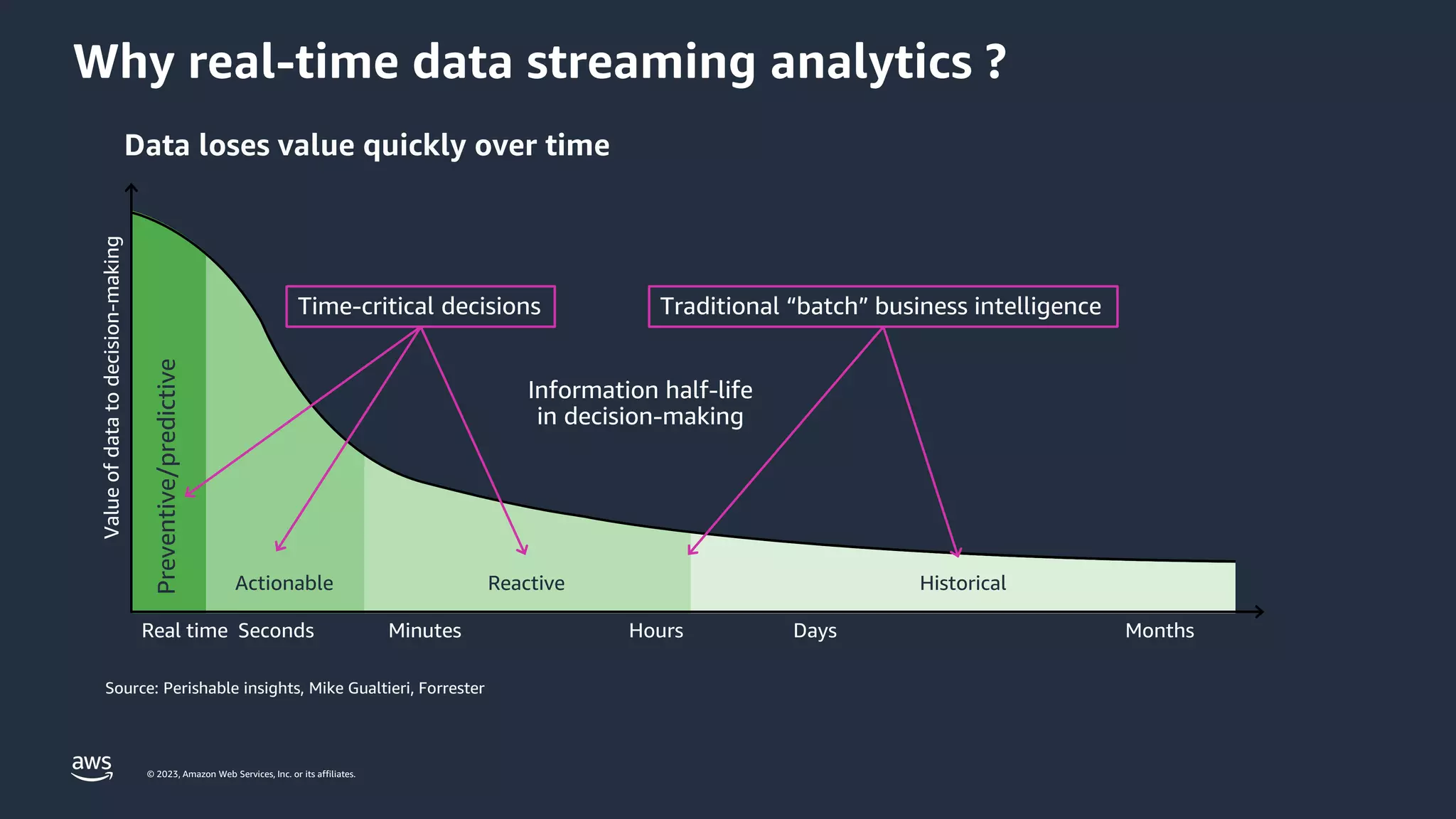 Why real-time data streaming analytics ?

Data loses value quickly over time

Value of data to decision-making

Time-critical decisions

Traditional “batch” business intelligence

Information half-life in decision-making

Preventive/predictive

Actionable

Reactive

Historical

Real time Seconds Minutes Hours Days Months

Source: Perishable insights, Mike Gualtieri, Forrester

aws

© 2023, Amazon Web Services, Inc. or its affiliates.